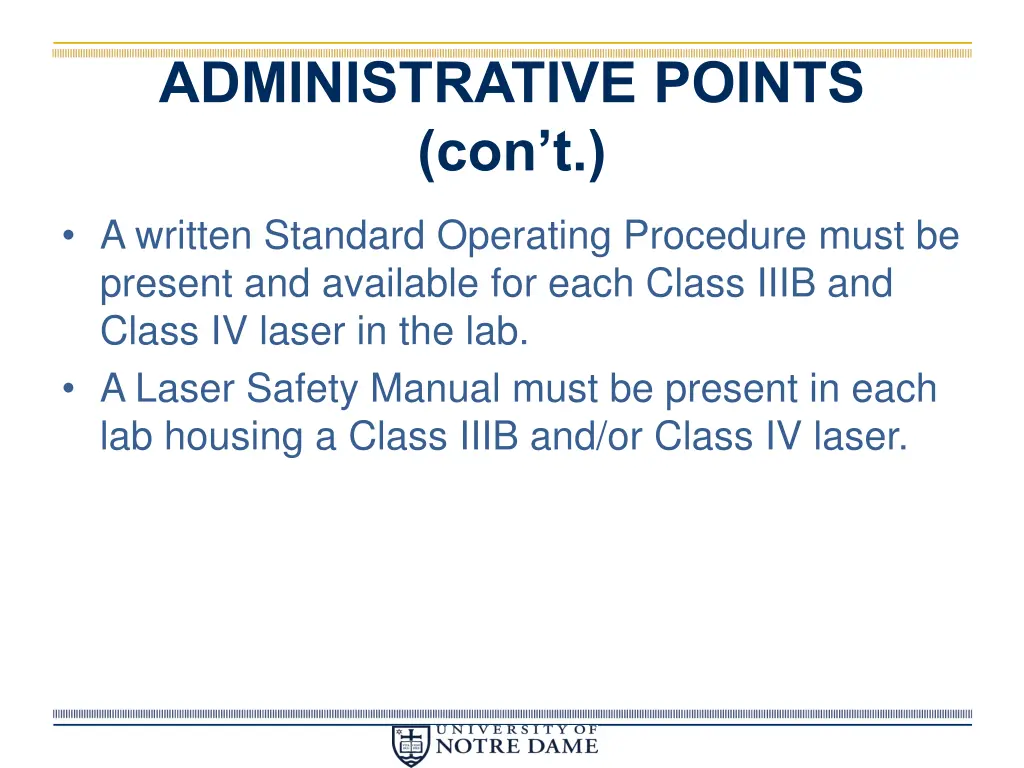 ADMINISTRATIVE POINTS (con’t.)

• A written Standard Operating Procedure must be present and available for each Class IIIB and Class IV laser in the lab.
• A Laser Safety Manual must be present in each lab housing a Class IIIB and/or Class IV laser.

UNIVERSITY OF NOTRE DAME